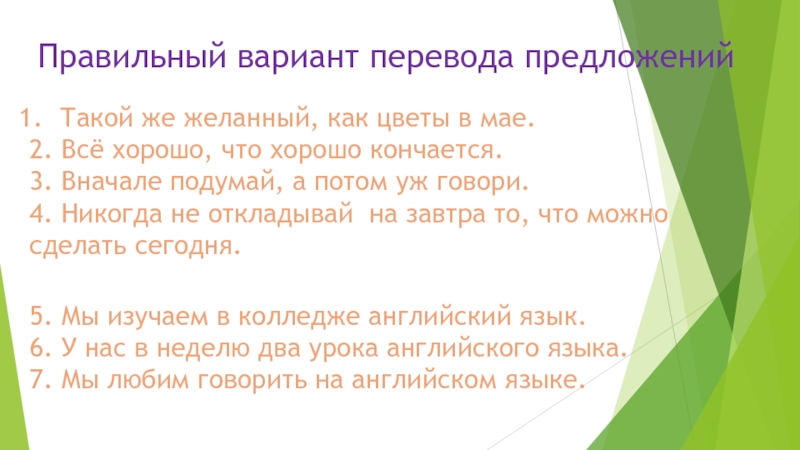 Правильный вариант перевода предложений

1. Такой же желанный, как цветы в мае.
2. Всё хорошо, что хорошо кончается.
3. Вначале подумай, а потом уж говори.
4. Никогда не откладывай на завтра то, что можно сделать сегодня.

5. Мы изучаем в колледже английский язык.
6. У нас в неделю два урока английского языка.
7. Мы любим говорить на английском языке.